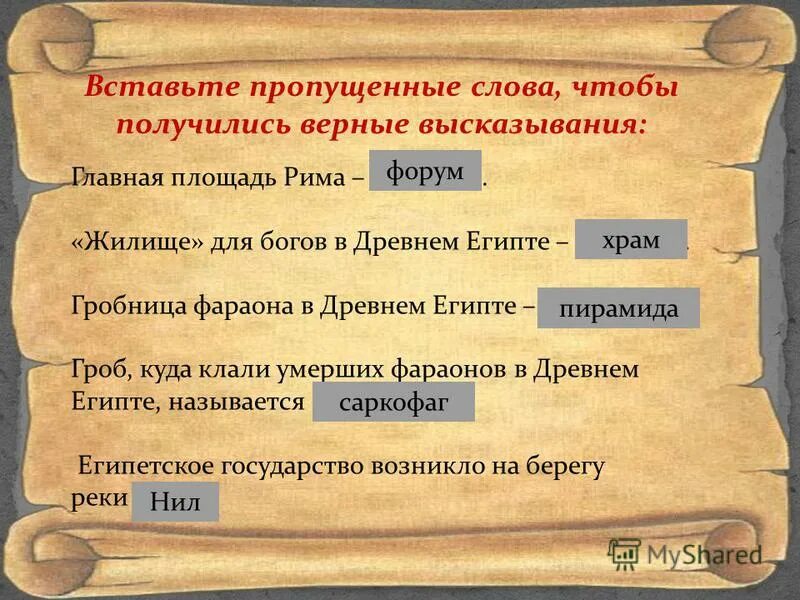 Вставьте пропущенные слова, чтобы получились верные высказывания:

Главная площадь Рима – форум.

«Жилище» для богов в Древнем Египте – храм.

Гробница фараона в Древнем Египте – пирамида

Гроб, куда клали умерших фараонов в Древнем Египте, называется саркофаг

Египетское государство возникло на берегу реки Нил

MyShared